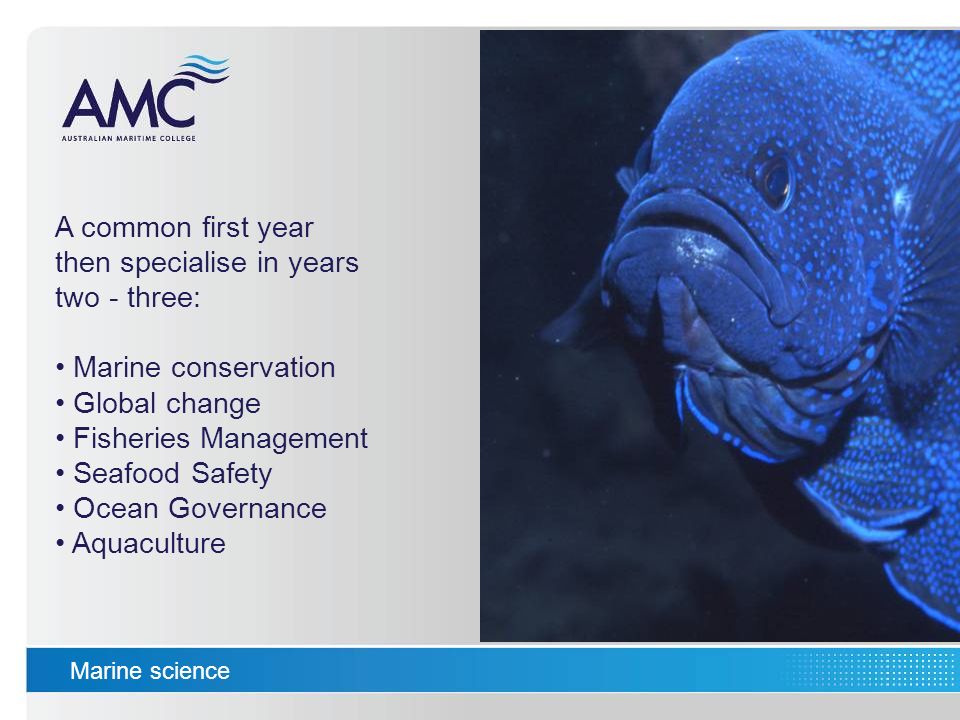 AMC
AUSTRALIAN MARITIME COLLEGE

A common first year then specialise in years two - three:

• Marine conservation
• Global change
• Fisheries Management
• Seafood Safety
• Ocean Governance
• Aquaculture

Marine science